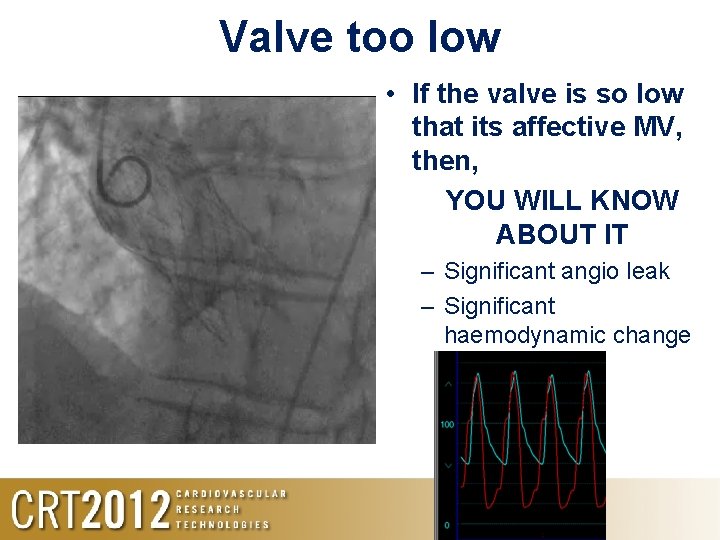 Valve too low

• If the valve is so low that its affective MV, then,

YOU WILL KNOW ABOUT IT

– Significant angio leak
– Significant haemodynamic change

100

0

CRT2012 CARDIOVASCULAR RESEARCH TECHNOLOGIES